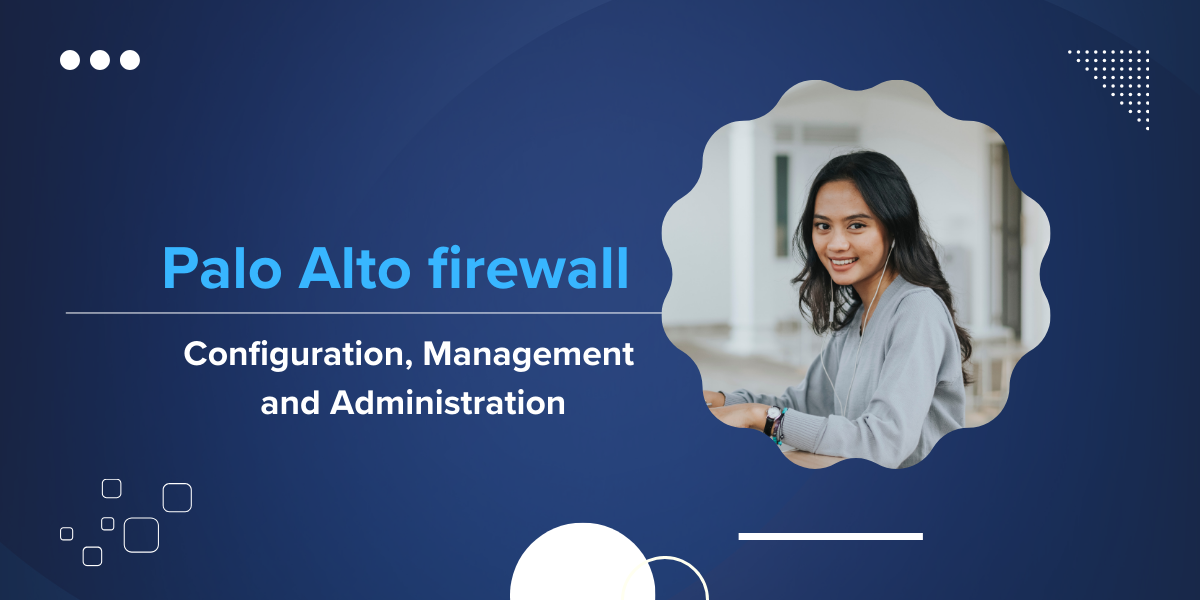 Palo Alto firewall

Configuration, Management and Administration